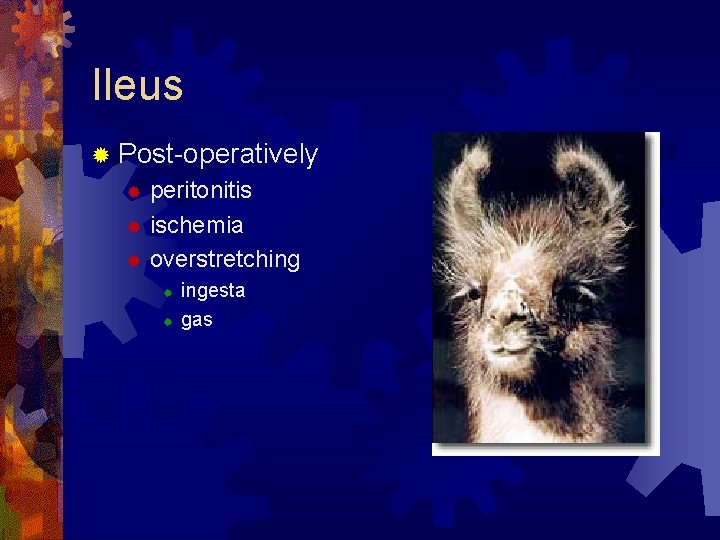 Ileus

Post-operatively
peritonitis
ischemia
overstretching
ingesta
gas